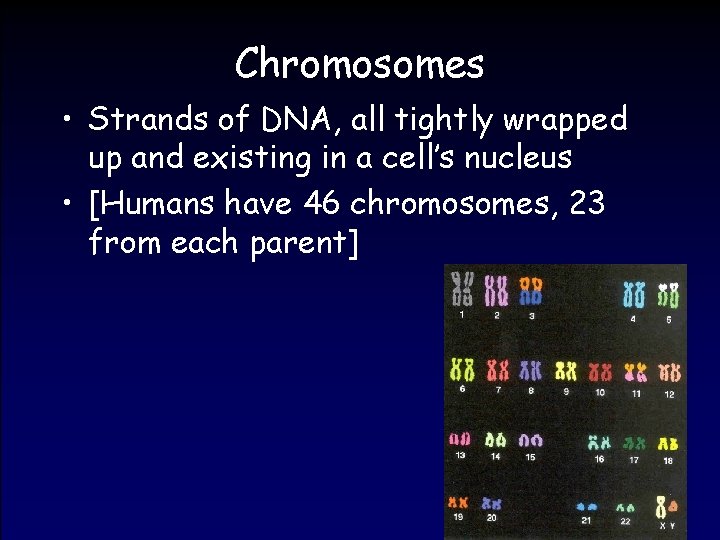 Chromosomes

• Strands of DNA, all tightly wrapped up and existing in a cell's nucleus

• [Humans have 46 chromosomes, 23 from each parent]

1 2 3 4 5

6 7 8 9 10 11 12

13 14 15 16 17 18

19 20 21 22 X Y